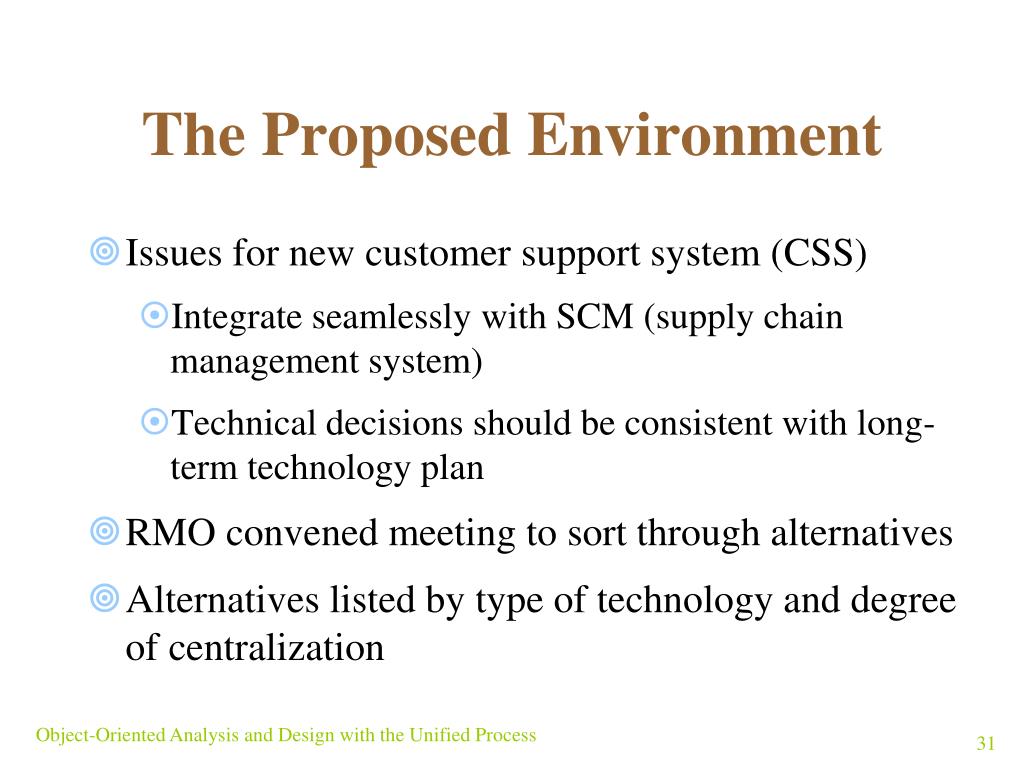 The Proposed Environment

Issues for new customer support system (CSS)

Integrate seamlessly with SCM (supply chain management system)

Technical decisions should be consistent with long-term technology plan

RMO convened meeting to sort through alternatives

Alternatives listed by type of technology and degree of centralization

Object-Oriented Analysis and Design with the Unified Process

31